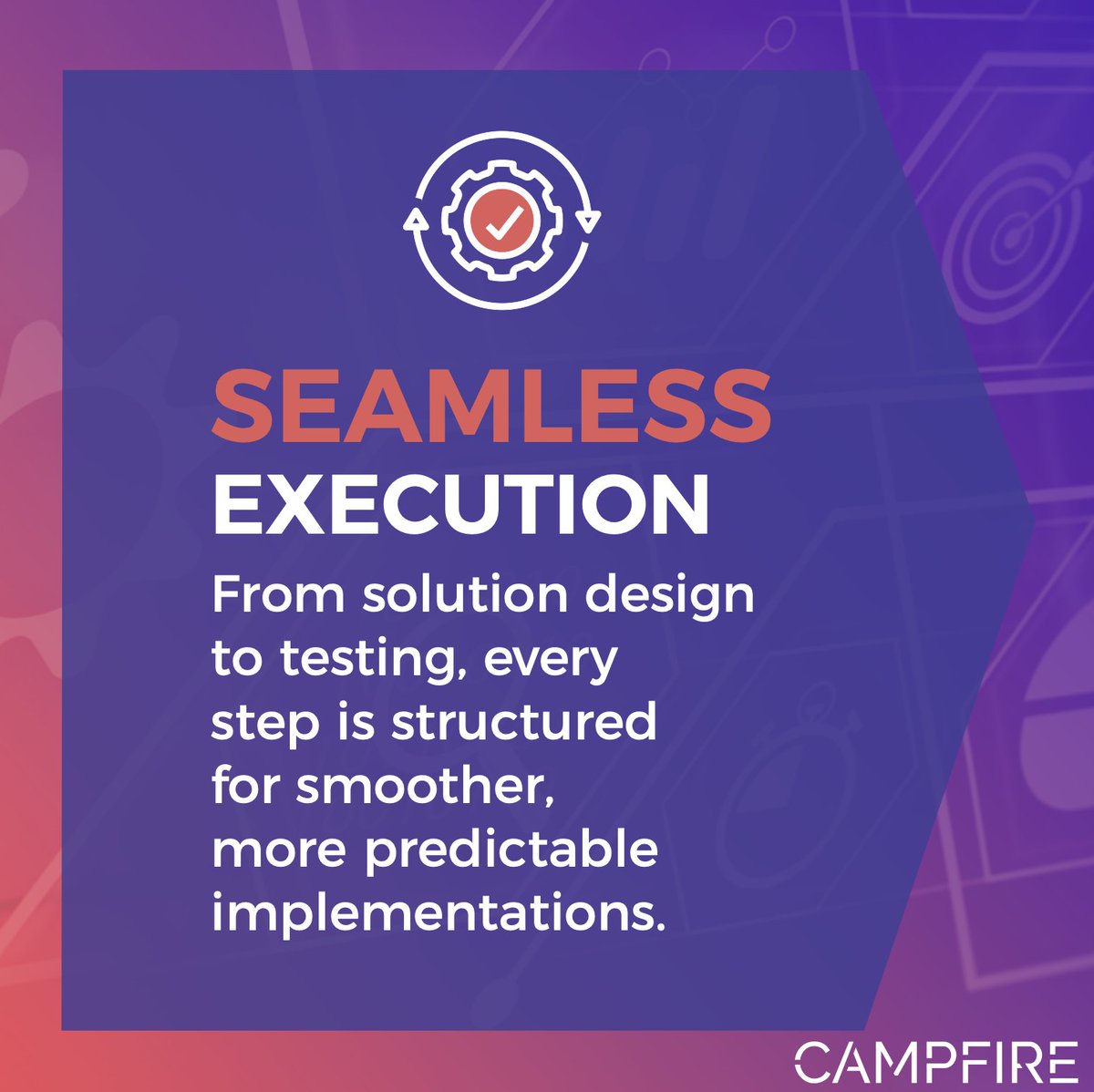 SEAMLESS
EXECUTION

From solution design to testing, every step is structured for smoother, more predictable implementations.

CAMPFIRE